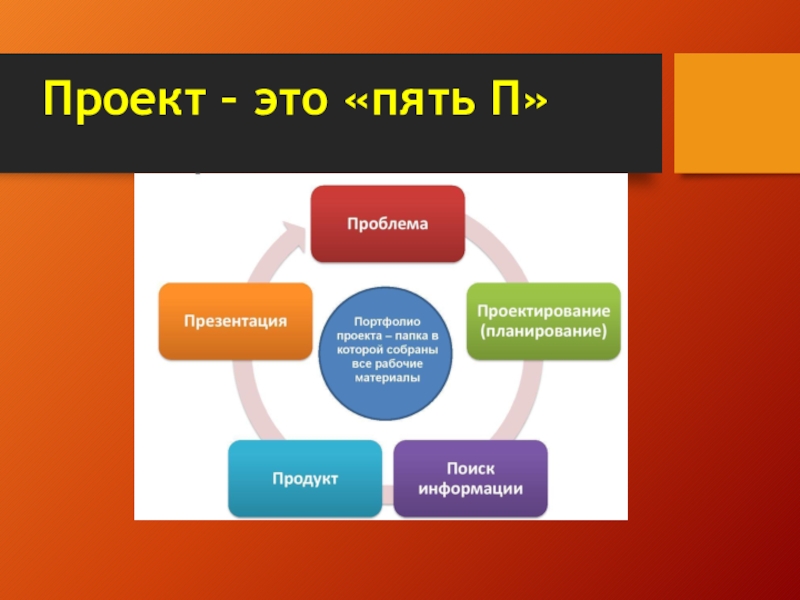 Проект – это «пять П»

Проблема

Проектирование (планирование)

Поиск информации

Продукт

Презентация

Портфолио проекта – папка в которой собраны все рабочие материалы